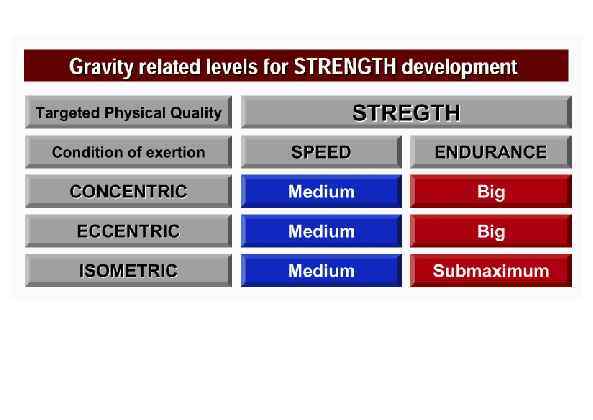 Gravity related levels for STRENGTH development

| Targeted Physical Quality | STREGTH | |
|---|---|---|
| Condition of exertion | SPEED | ENDURANCE |
| CONCENTRIC | Medium | Big |
| ECCENTRIC | Medium | Big |
| ISOMETRIC | Medium | Submaximum |